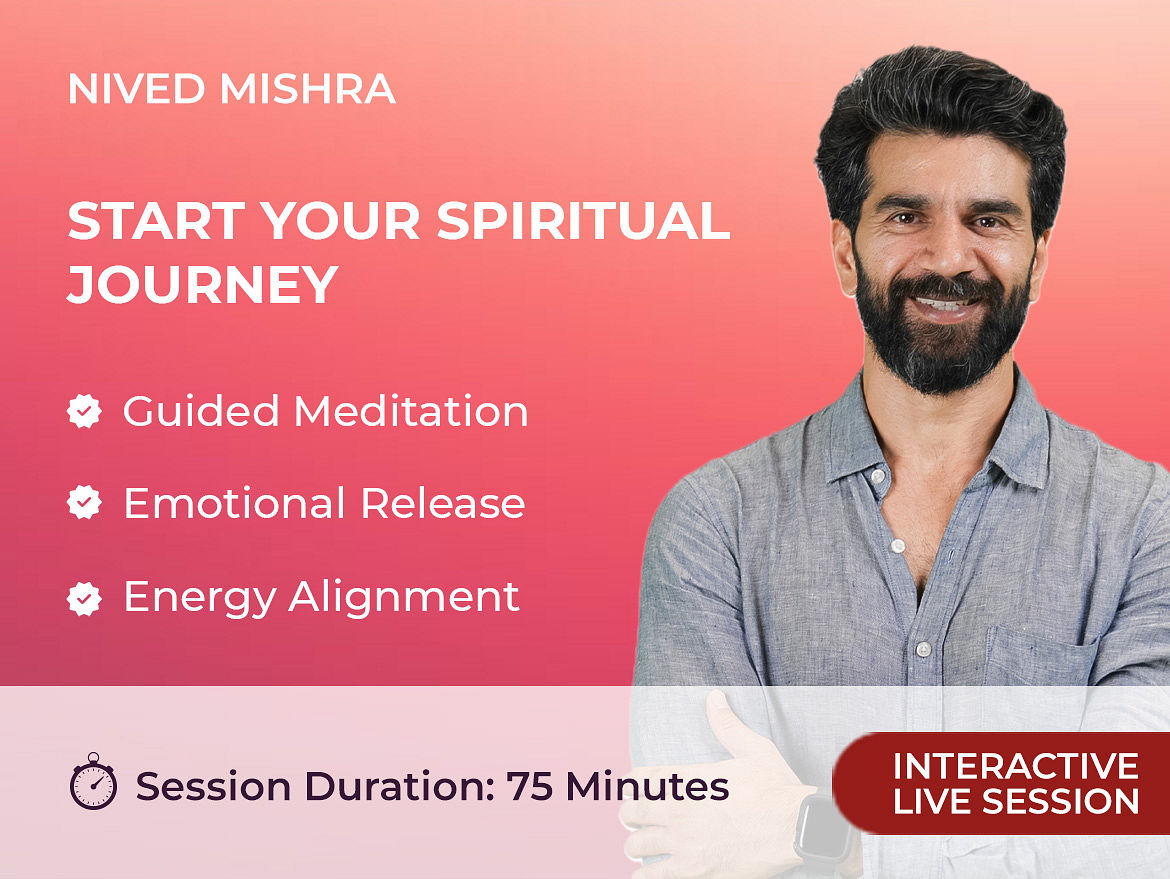 NIVED MISHRA

START YOUR SPIRITUAL JOURNEY

Guided Meditation

Emotional Release

Energy Alignment

Session Duration: 75 Minutes

INTERACTIVE LIVE SESSION